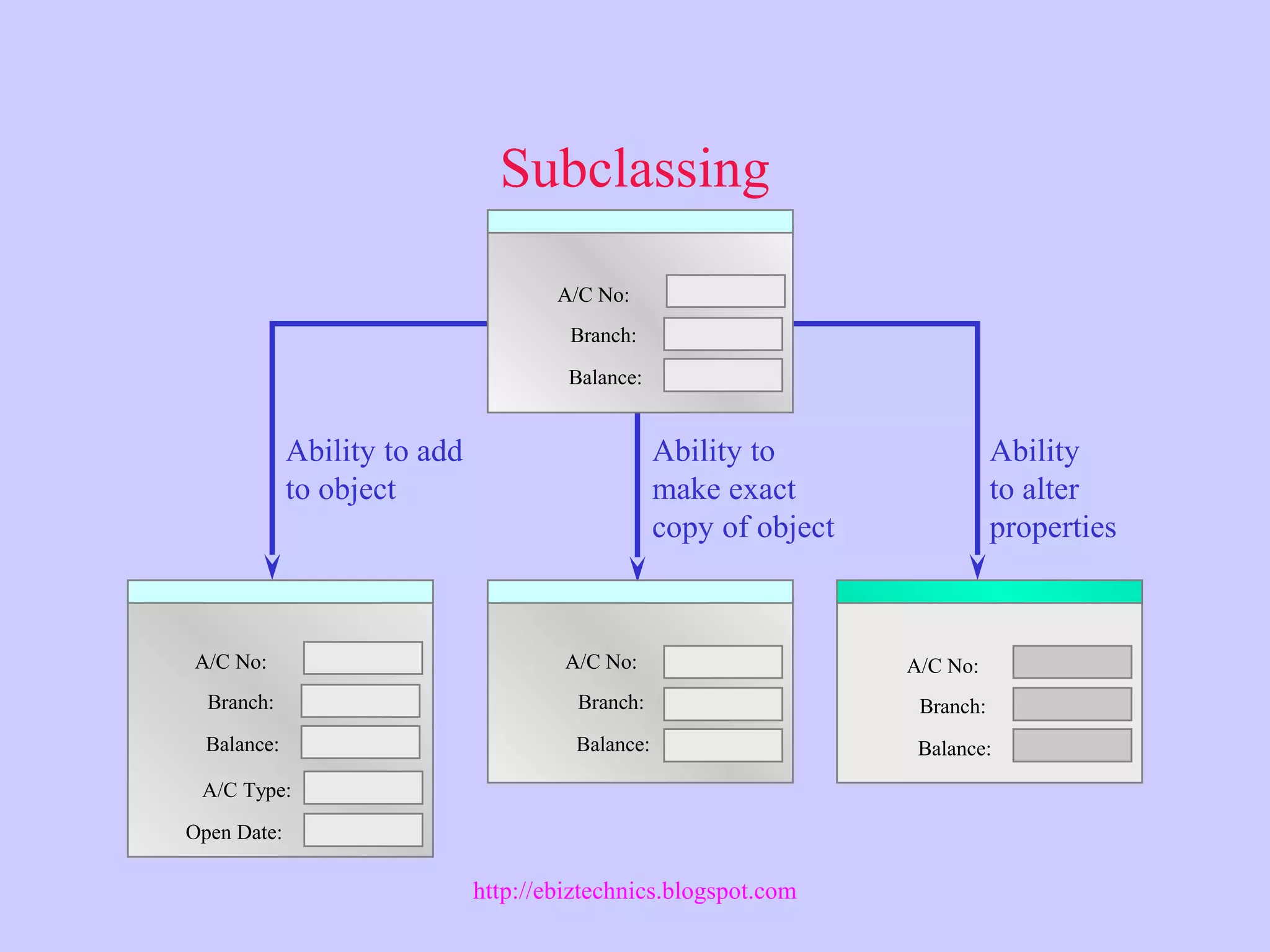 Subclassing

A/C No:
Branch:
Balance:

Ability to add to object

Ability to make exact copy of object

Ability to alter properties

A/C No:
Branch:
Balance:
A/C Type:
Open Date:

A/C No:
Branch:
Balance:

A/C No:
Branch:
Balance:

http://ebiztechnics.blogspot.com